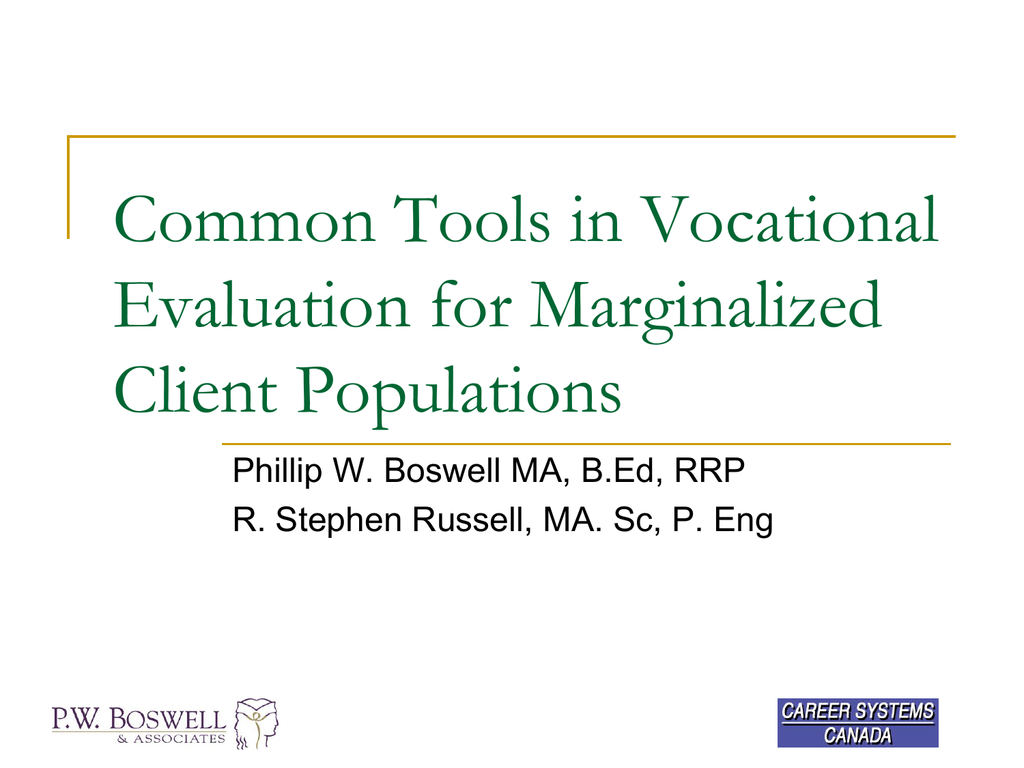 Common Tools in Vocational Evaluation for Marginalized Client Populations

Phillip W. Boswell MA, B.Ed, RRP
R. Stephen Russell, MA. Sc, P. Eng

P.W. BOSWELL
& ASSOCIATES

CAREER SYSTEMS
CANADA